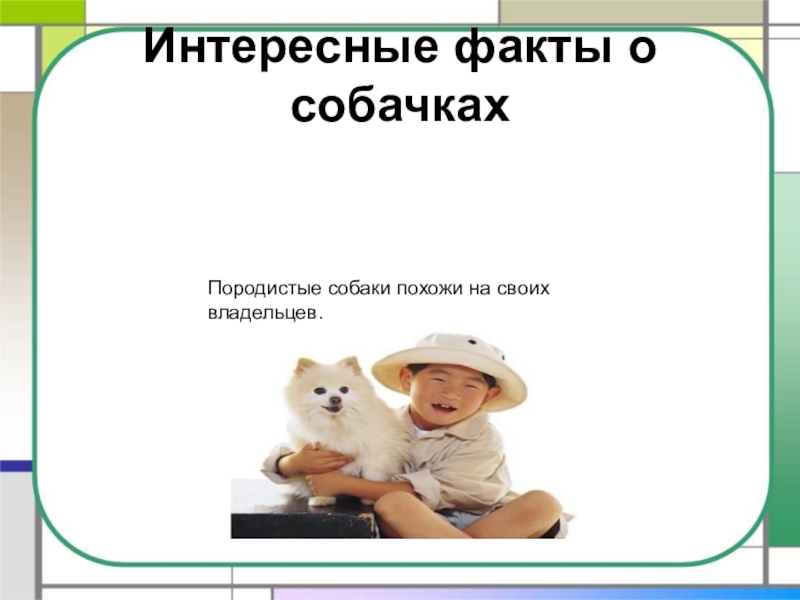 Интересные факты о собачках

Породистые собаки похожи на своих владельцев.